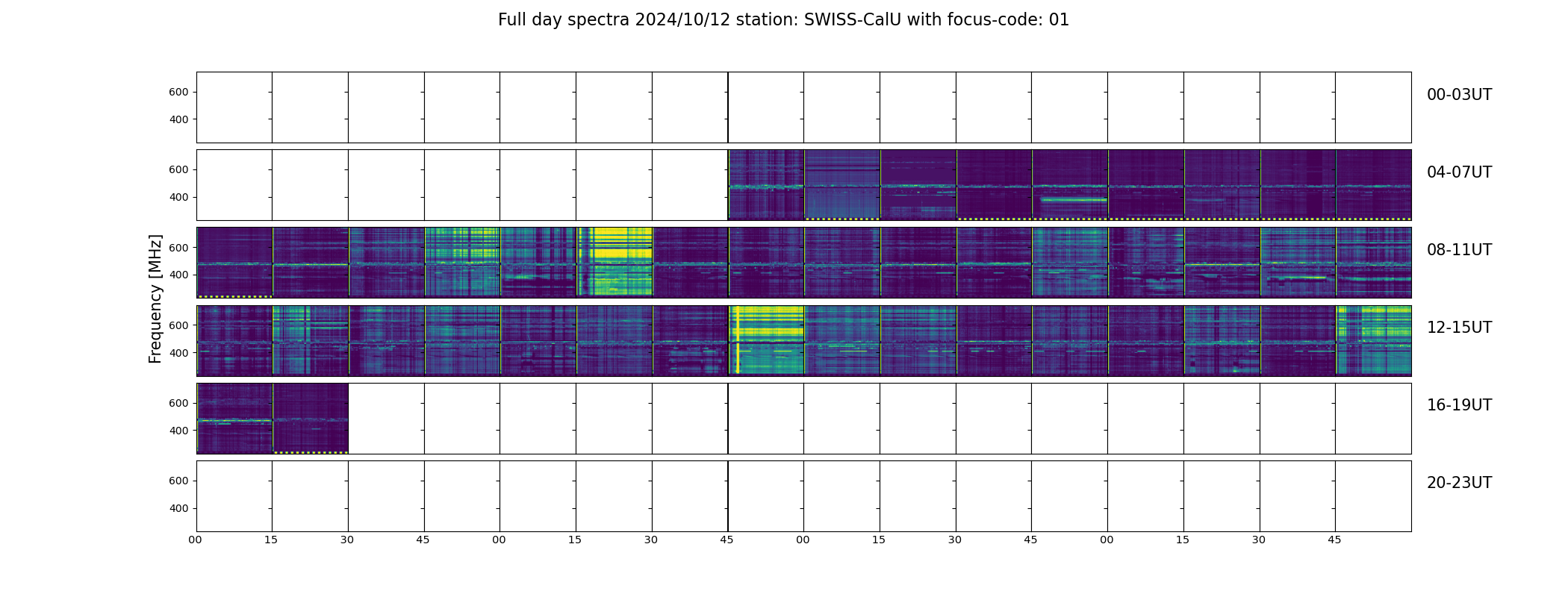 Full day spectra 2024/10/12 station: SWISS-CalU with focus-code: 01

Frequency [MHz]

600
400
00-03UT

600
400
04-07UT

600
400
08-11UT

600
400
12-15UT

600
400
16-19UT

600
400
20-23UT

00 15 30 45 00 15 30 45 00 15 30 45 00 15 30 45